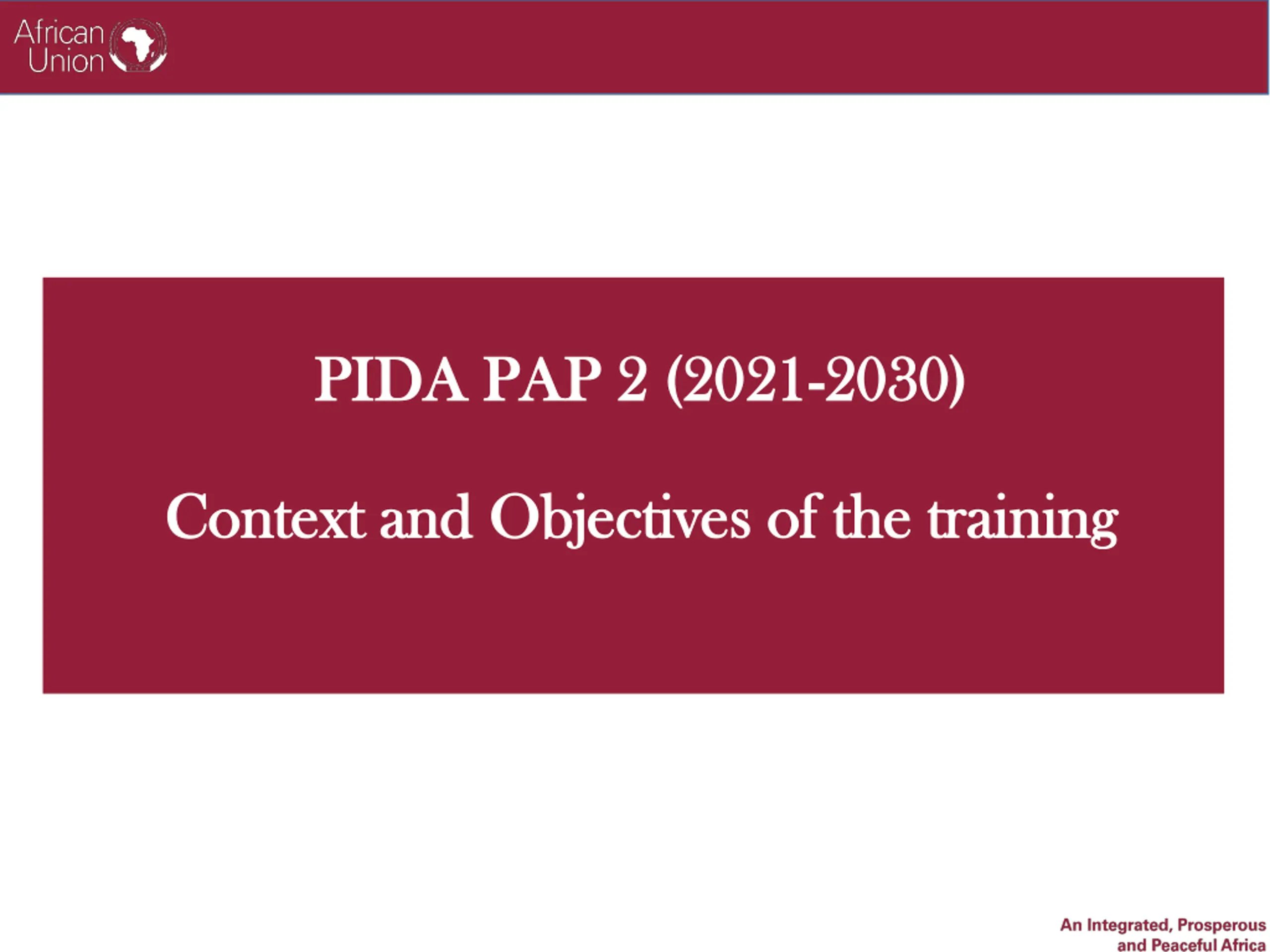 African Union

PIDA PAP 2 (2021-2030)

Context and Objectives of the training

An Integrated, Prosperous and Peaceful Africa